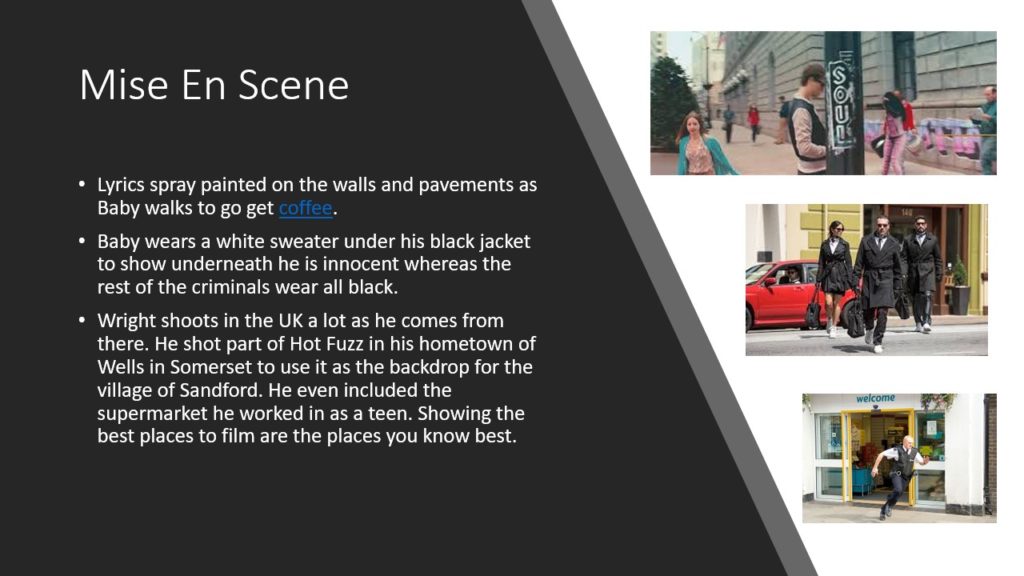 Mise En Scene

• Lyrics spray painted on the walls and pavements as Baby walks to go get coffee.

• Baby wears a white sweater under his black jacket to show underneath he is innocent whereas the rest of the criminals wear all black.

• Wright shoots in the UK a lot as he comes from there. He shot part of Hot Fuzz in his hometown of Wells in Somerset to use it as the backdrop for the village of Sandford. He even included the supermarket he worked in as a teen. Showing the best places to film are the places you know best.

SOUL

welcome